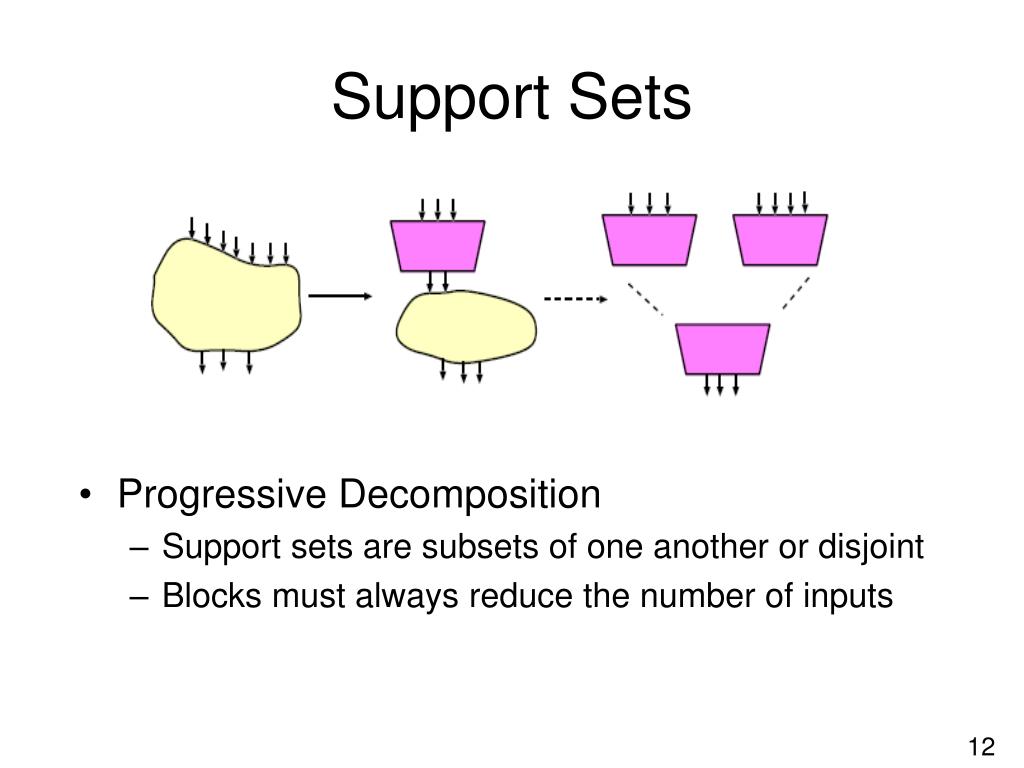 Support Sets

• Progressive Decomposition
– Support sets are subsets of one another or disjoint
– Blocks must always reduce the number of inputs

12